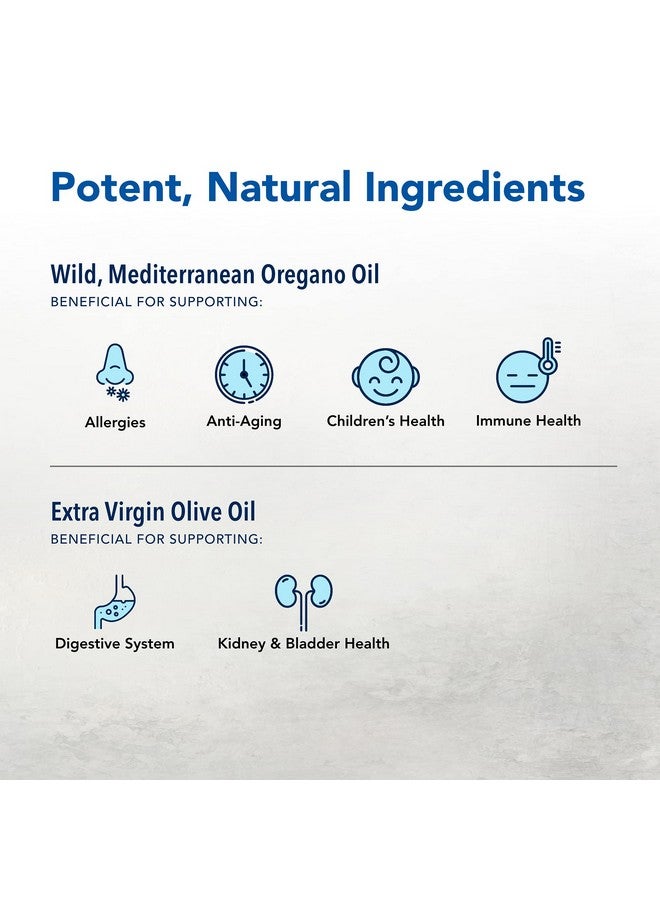 Potent, Natural Ingredients

Wild, Mediterranean Oregano Oil
BENEFICIAL FOR SUPPORTING:

Allergies
Anti-Aging
Children's Health
Immune Health

Extra Virgin Olive Oil
BENEFICIAL FOR SUPPORTING:

Digestive System
Kidney & Bladder Health